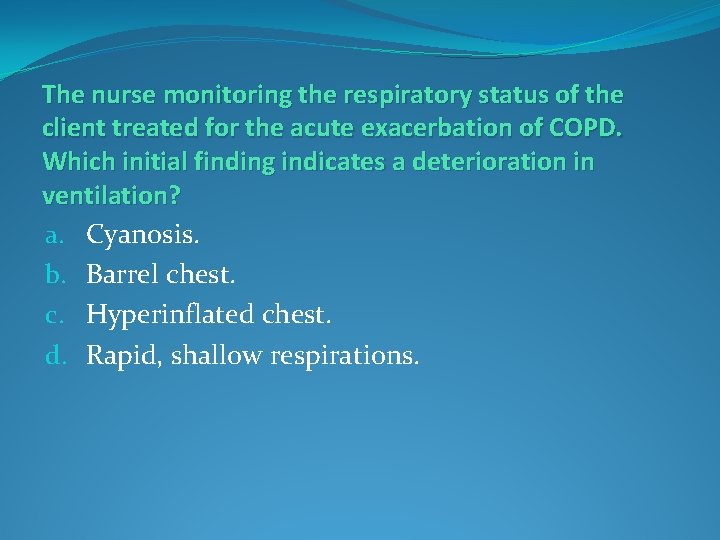 The nurse monitoring the respiratory status of the client treated for the acute exacerbation of COPD. Which initial finding indicates a deterioration in ventilation?

a. Cyanosis.
b. Barrel chest.
c. Hyperinflated chest.
d. Rapid, shallow respirations.